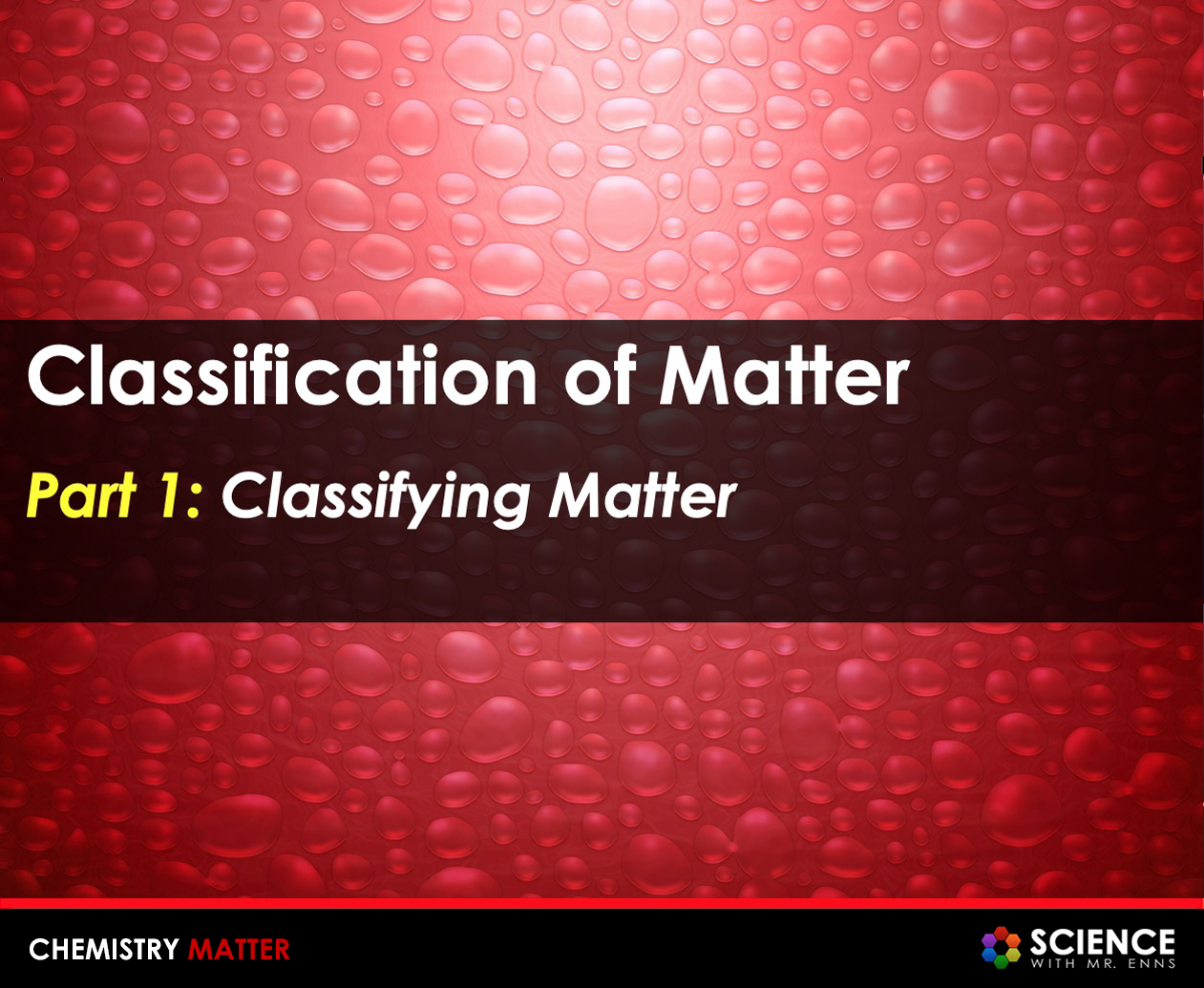 Classification of Matter

Part 1: Classifying Matter

CHEMISTRY MATTER

SCIENCE
WITH MR. ENNS